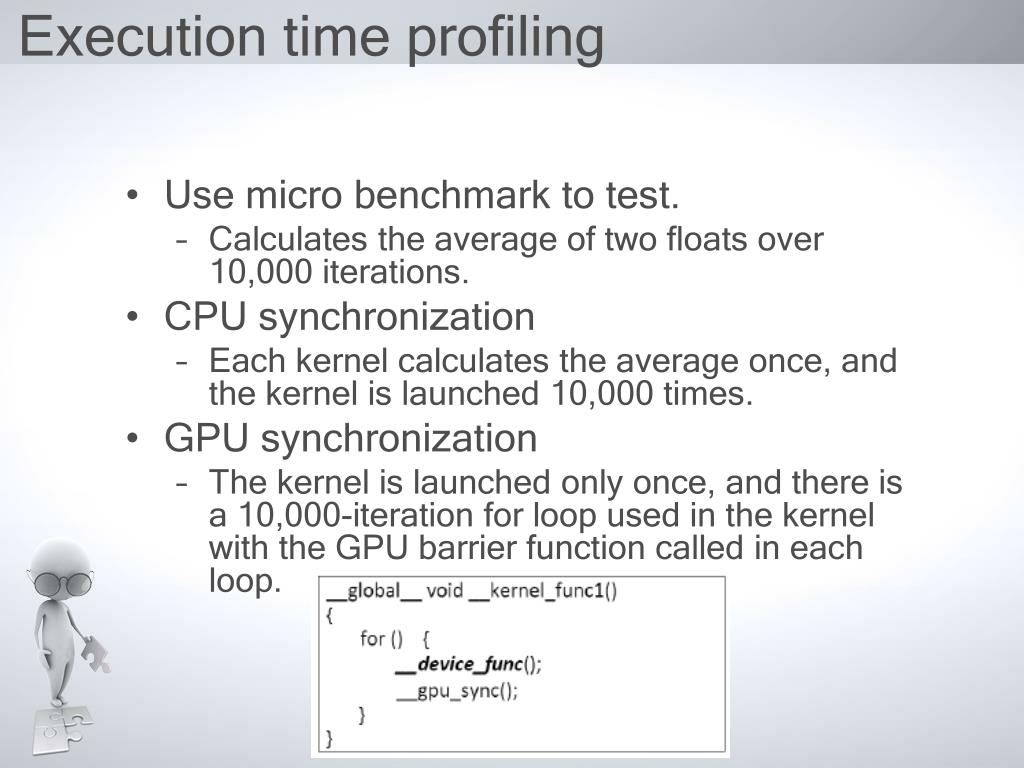 Execution time profiling

• Use micro benchmark to test.
– Calculates the average of two floats over 10,000 iterations.

• CPU synchronization
– Each kernel calculates the average once, and the kernel is launched 10,000 times.

• GPU synchronization
– The kernel is launched only once, and there is a 10,000-iteration for loop used in the kernel with the GPU barrier function called in each loop.

__global__ void __kernel_func1()
{
for () {
__device_func();
__gpu_sync();
}
}